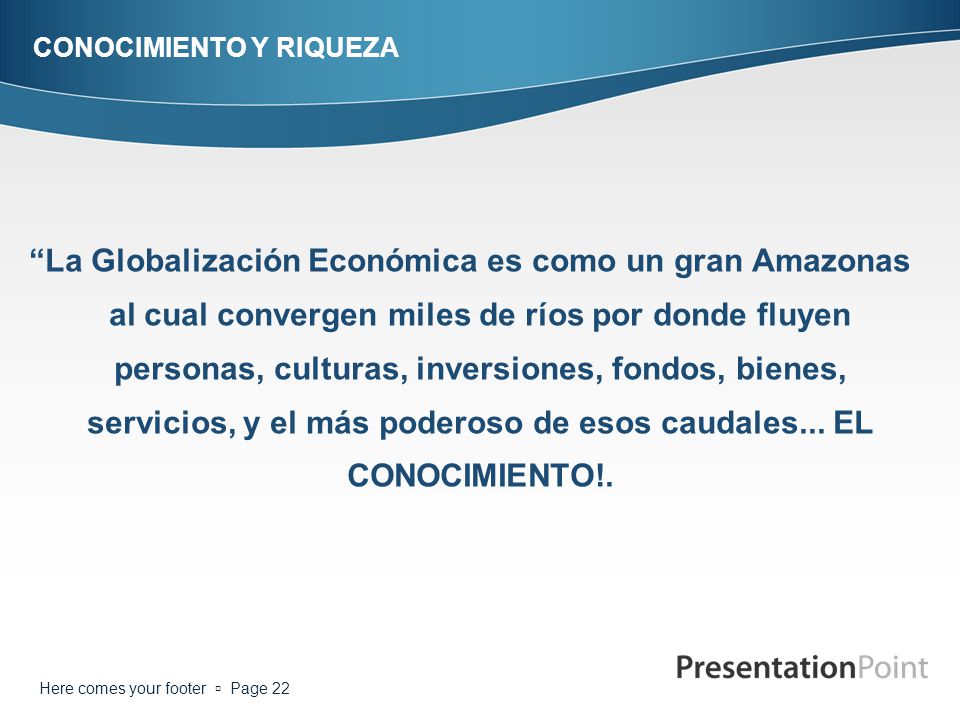 CONOCIMIENTO Y RIQUEZA

“La Globalización Económica es como un gran Amazonas al cual convergen miles de ríos por donde fluyen personas, culturas, inversiones, fondos, bienes, servicios, y el más poderoso de esos caudales... EL CONOCIMIENTO!.

PresentationPoint

Here comes your footer ▫ Page 22